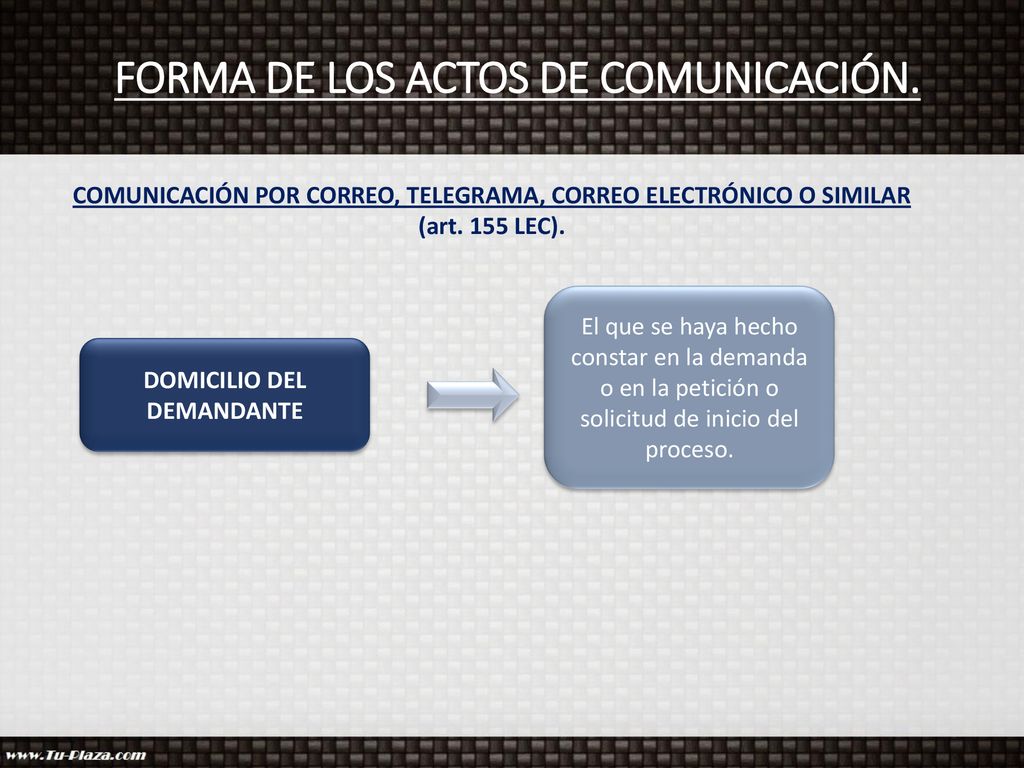 FORMA DE LOS ACTOS DE COMUNICACIÓN.

COMUNICACIÓN POR CORREO, TELEGRAMA, CORREO ELECTRÓNICO O SIMILAR (art. 155 LEC).

DOMICILIO DEL DEMANDANTE

El que se haya hecho constar en la demanda o en la petición o solicitud de inicio del proceso.

www.Tu-Plaza.com